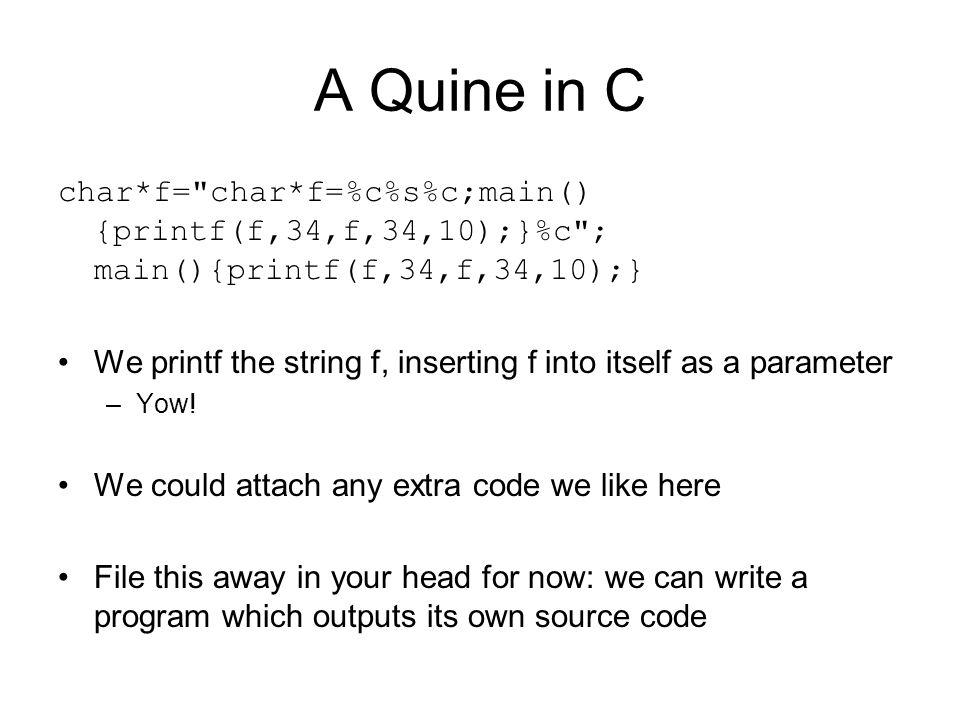 A Quine in C

char*f="char*f=%c%s%c;main()
{printf(f,34,f,34,10);}%c";
main(){printf(f,34,f,34,10);}

• We printf the string f, inserting f into itself as a parameter
– Yow!

• We could attach any extra code we like here

• File this away in your head for now: we can write a program which outputs its own source code